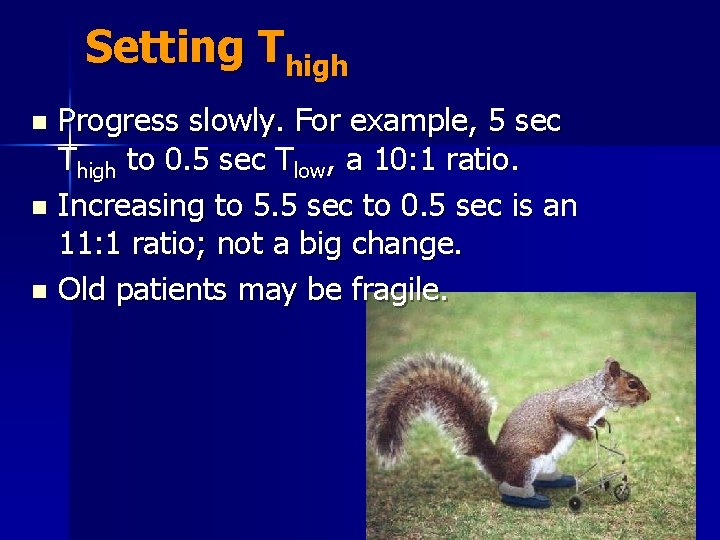 Setting $T_{high}$

- Progress slowly. For example, 5 sec $T_{high}$ to 0.5 sec $T_{low}$, a 10:1 ratio.
- Increasing to 5.5 sec to 0.5 sec is an 11:1 ratio; not a big change.
- Old patients may be fragile.